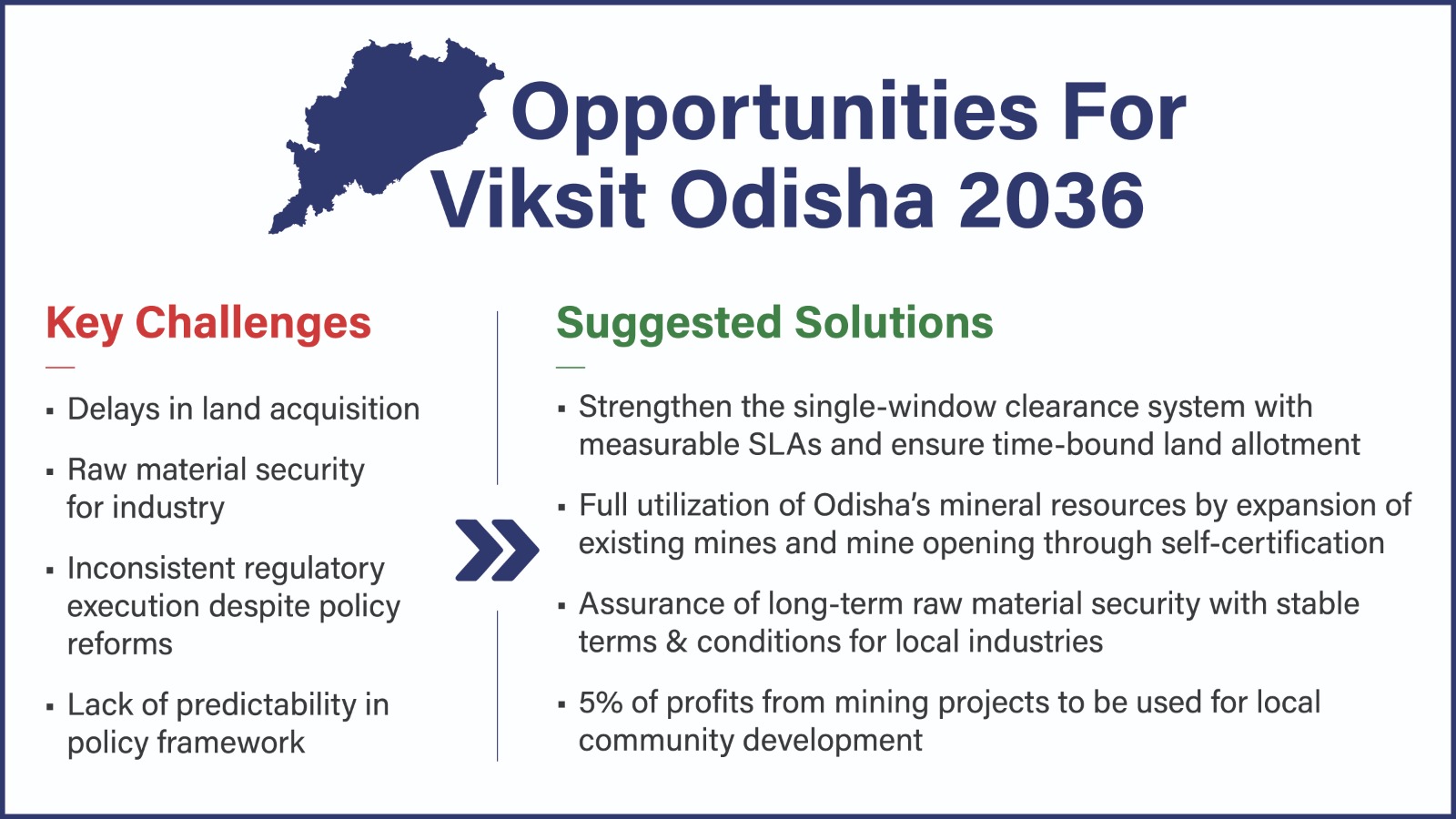 Opportunities For Viksit Odisha 2036

Key Challenges

▪ Delays in land acquisition

▪ Raw material security for industry

▪ Inconsistent regulatory execution despite policy reforms

▪ Lack of predictability in policy framework

Suggested Solutions

▪ Strengthen the single-window clearance system with measurable SLAs and ensure time-bound land allotment

▪ Full utilization of Odisha's mineral resources by expansion of existing mines and mine opening through self-certification

▪ Assurance of long-term raw material security with stable terms & conditions for local industries

▪ 5% of profits from mining projects to be used for local community development